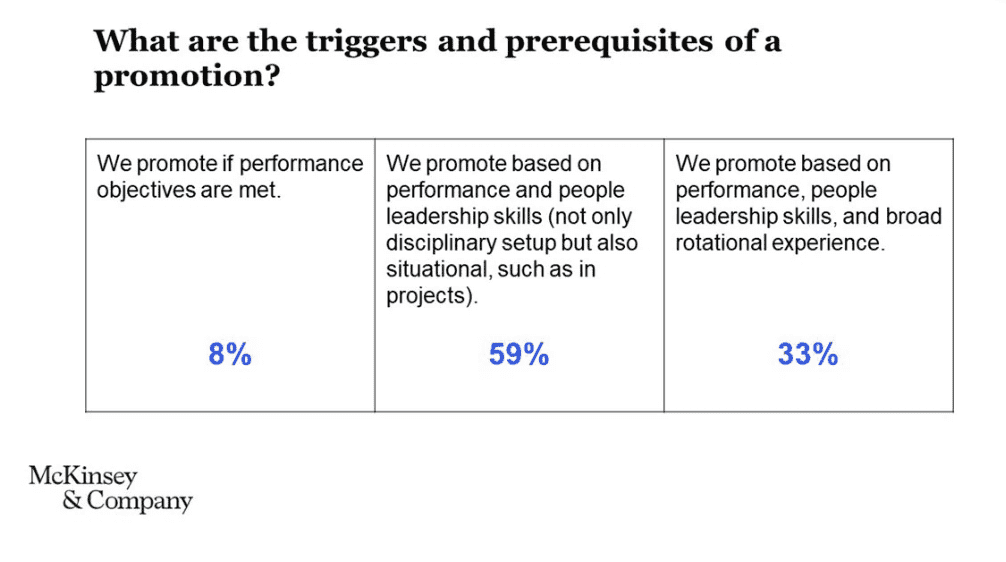 What are the triggers and prerequisites of a promotion?

| We promote if performance objectives are met. | We promote based on performance and people leadership skills (not only disciplinary setup but also situational, such as in projects). | We promote based on performance, people leadership skills, and broad rotational experience. |
|---|---|---|
| 8% | 59% | 33% |

McKinsey & Company